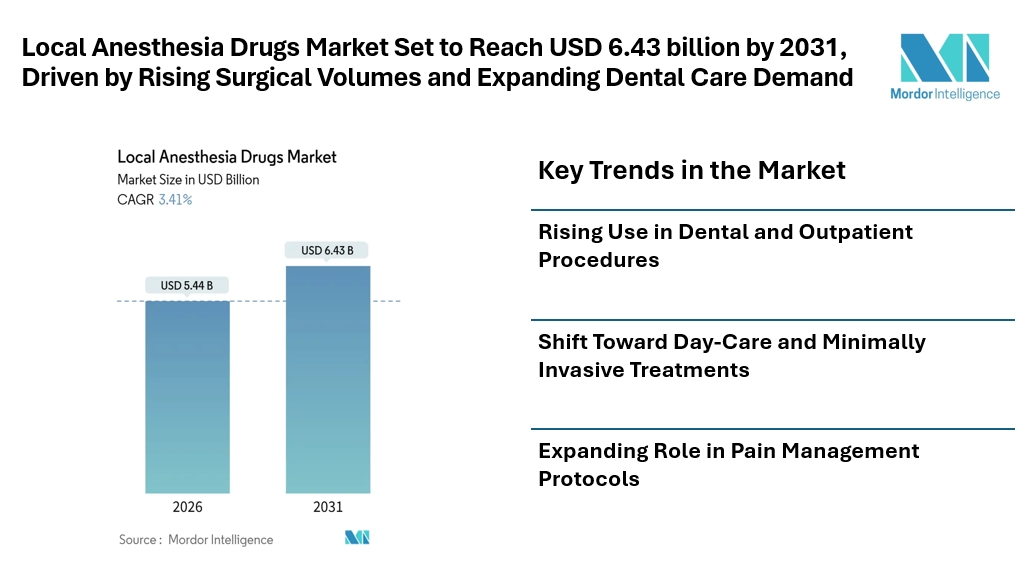 Local Anesthesia Drugs Market Set to Reach USD 6.43 billion by 2031, Driven by Rising Surgical Volumes and Expanding Dental Care Demand

Mordor Intelligence

Local Anesthesia Drugs Market
Market Size in USD Billion
CAGR 3.41%

USD 5.44 B
USD 6.43 B

2026
2031

Source : Mordor Intelligence

Key Trends in the Market

Rising Use in Dental and Outpatient Procedures

Shift Toward Day-Care and Minimally Invasive Treatments

Expanding Role in Pain Management Protocols